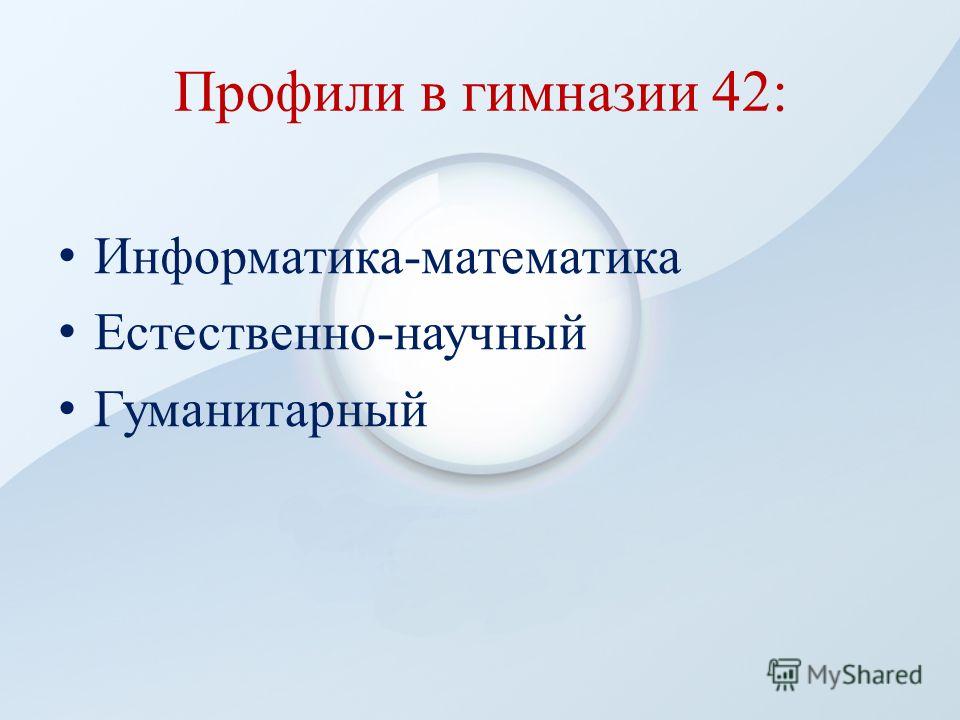 Профили в гимназии 42:

• Информатика-математика
• Естественно-научный
• Гуманитарный

MyShared